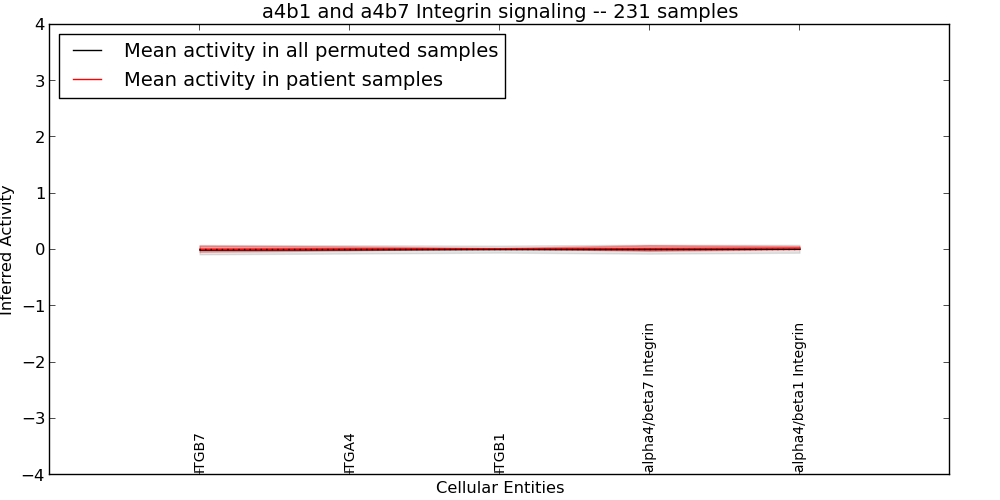 a4b1 and a4b7 Integrin signaling -- 231 samples

Mean activity in all permuted samples
Mean activity in patient samples

Inferred Activity

4
3
2
1
0
−1
−2
−3
−4

ITGB7
ITGA4
ITGB1
alpha4/beta7 Integrin
alpha4/beta1 Integrin

Cellular Entities